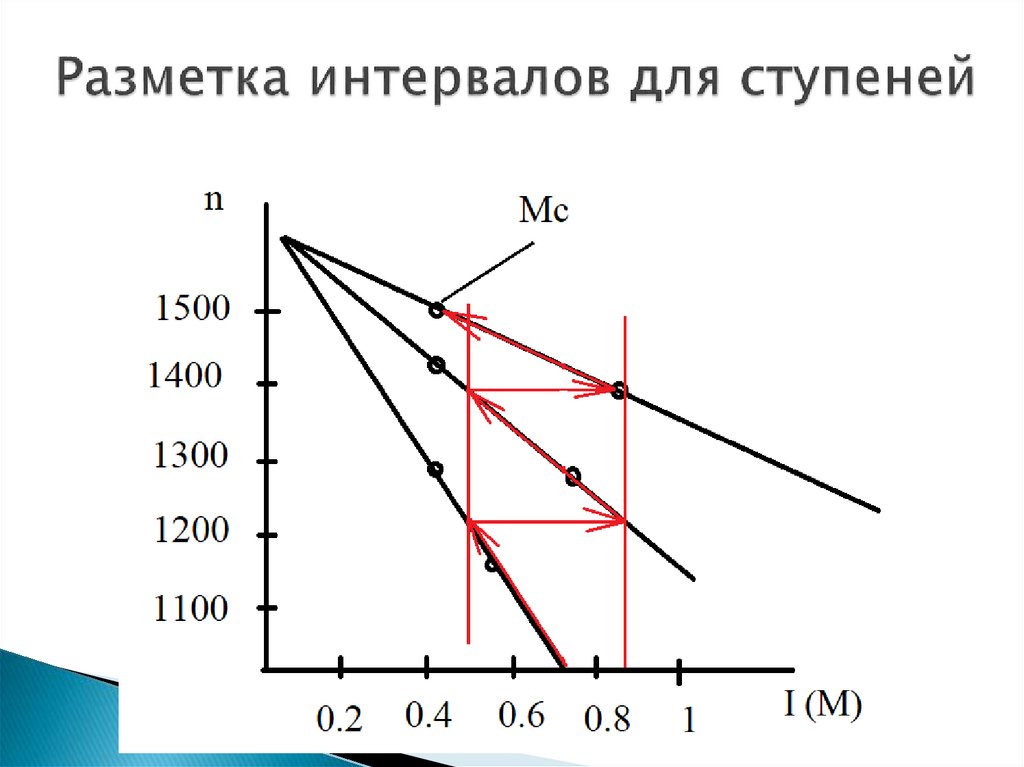 Разметка интервалов для ступеней

n

Mc

1500

1400

1300

1200

1100

0.2

0.4

0.6

0.8

1

I (M)